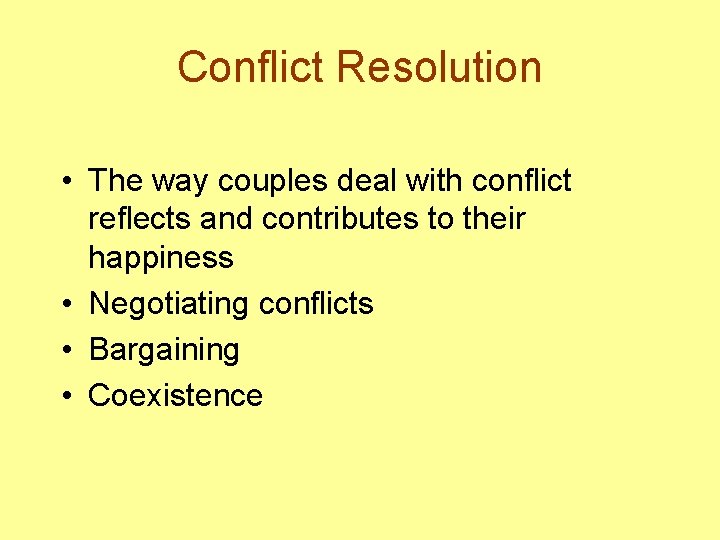 Conflict Resolution

• The way couples deal with conflict reflects and contributes to their happiness
• Negotiating conflicts
• Bargaining
• Coexistence